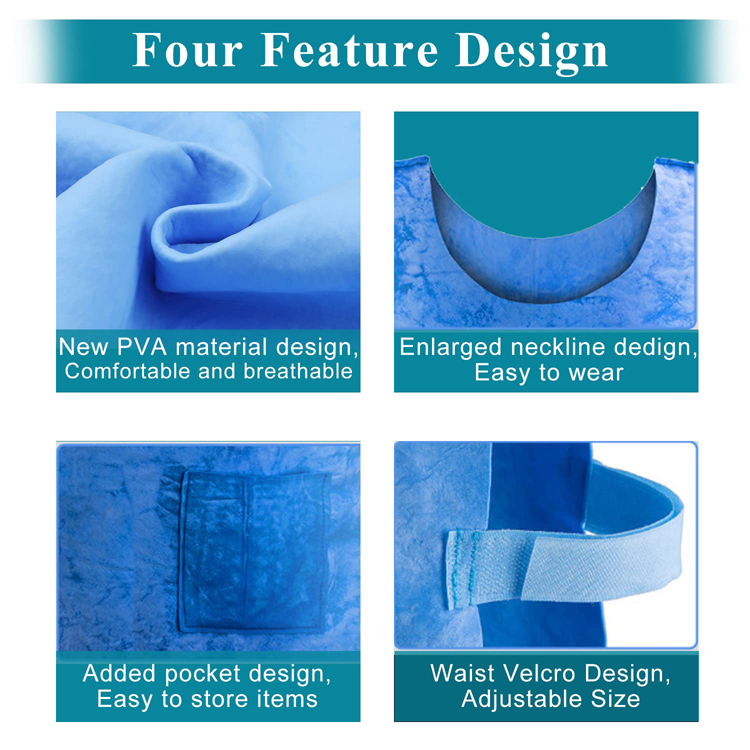 Four Feature Design

New PVA material design, Comfortable and breathable

Enlarged neckline dedign, Easy to wear

Added pocket design, Easy to store items

Waist Velcro Design, Adjustable Size